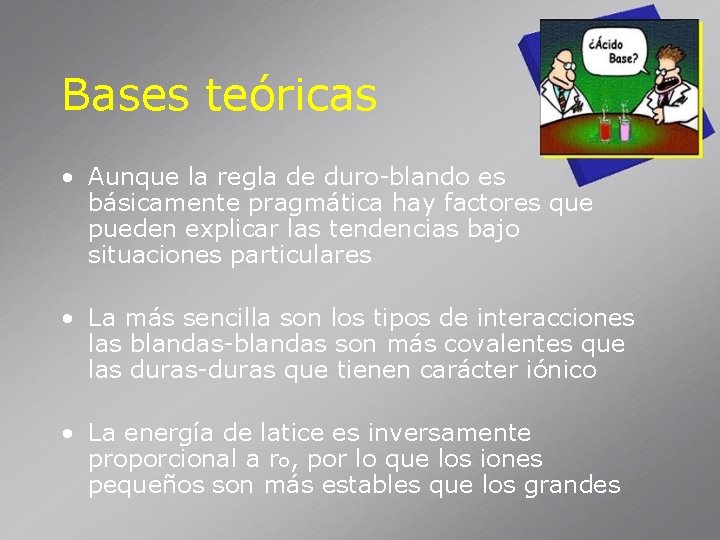 Bases teóricas

¿Ácido
Base?

• Aunque la regla de duro-blando es básicamente pragmática hay factores que pueden explicar las tendencias bajo situaciones particulares

• La más sencilla son los tipos de interacciones las blandas-blandas son más covalentes que las duras-duras que tienen carácter iónico

• La energía de latice es inversamente proporcional a $r_o$, por lo que los iones pequeños son más estables que los grandes